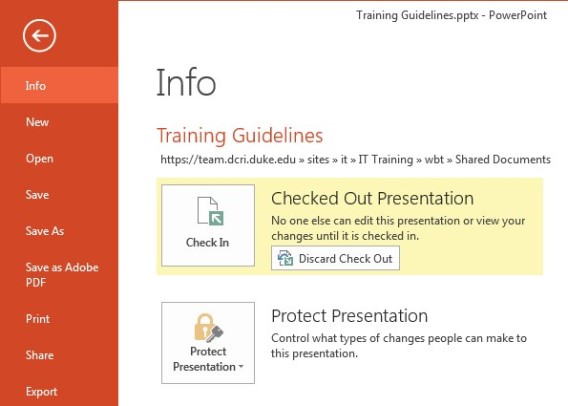 Training Guidelines.pptx - PowerPoint

Info

New

Open

Save

Save As

Save as Adobe PDF

Print

Share

Export

Info

Training Guidelines

https://team.dcri.duke.edu » sites » it » IT Training » wbt » Shared Documents

Check In

Checked Out Presentation

No one else can edit this presentation or view your changes until it is checked in.

Discard Check Out

Protect Presentation

Protect Presentation

Control what types of changes people can make to this presentation.